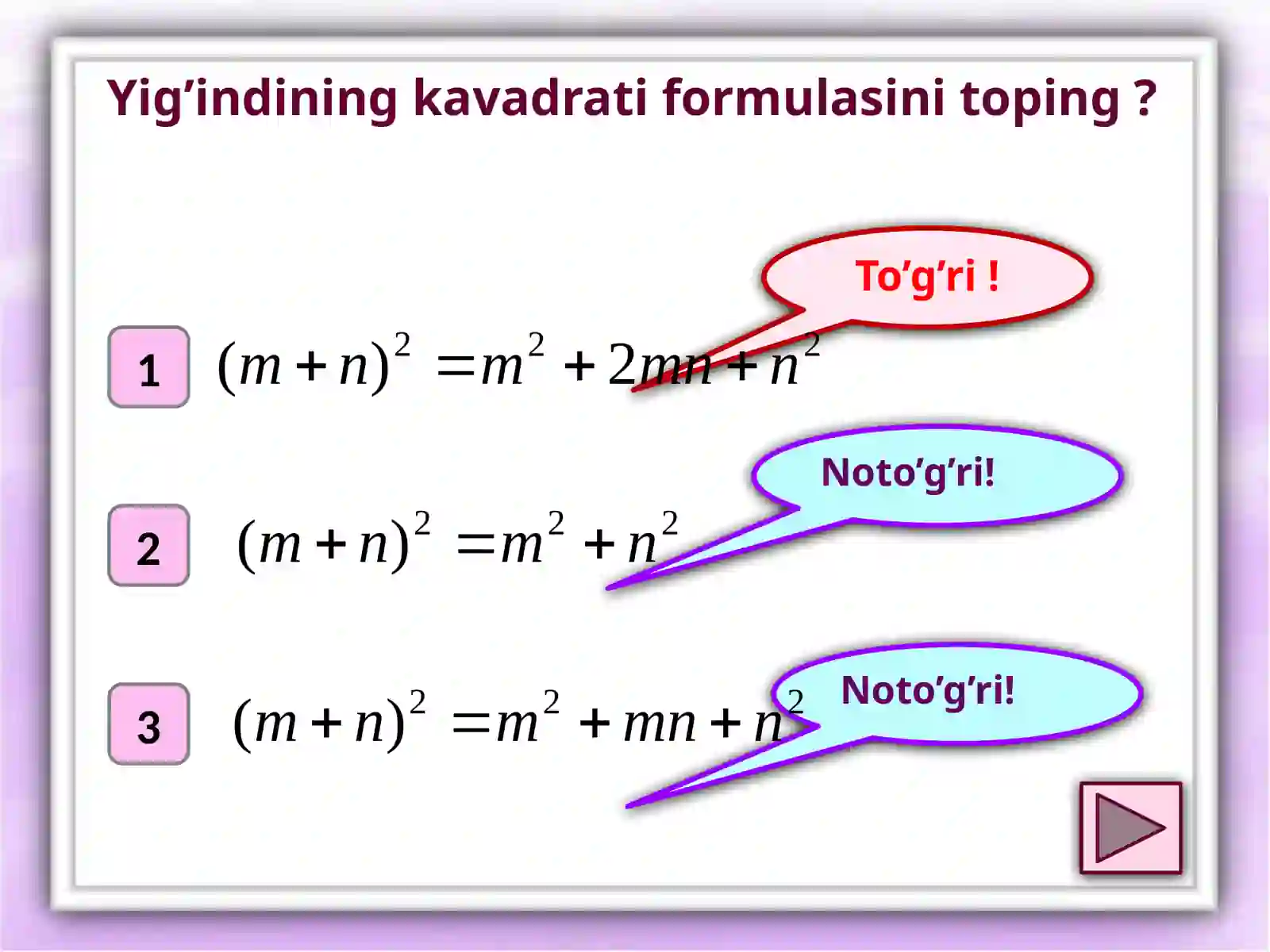 Yig’indining kavadrati formulasini toping ?

To’g’ri !

1 $(m+n)^2 = m^2 + 2mn + n^2$

Noto’g’ri!

2 $(m+n)^2 = m^2 + n^2$

Noto’g’ri!

3 $(m+n)^2 = m^2 + mn + n^2$